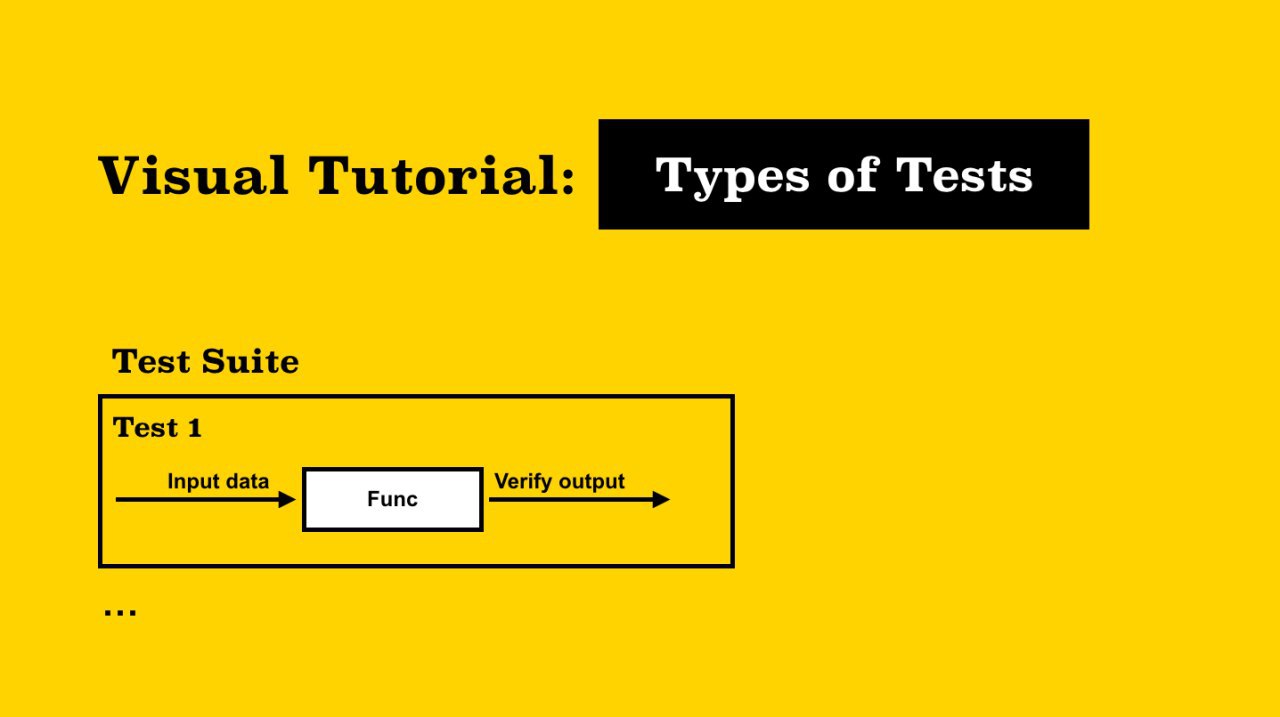 Visual Tutorial: Types of Tests

Test Suite

Test 1

Input data

Func

Verify output

...